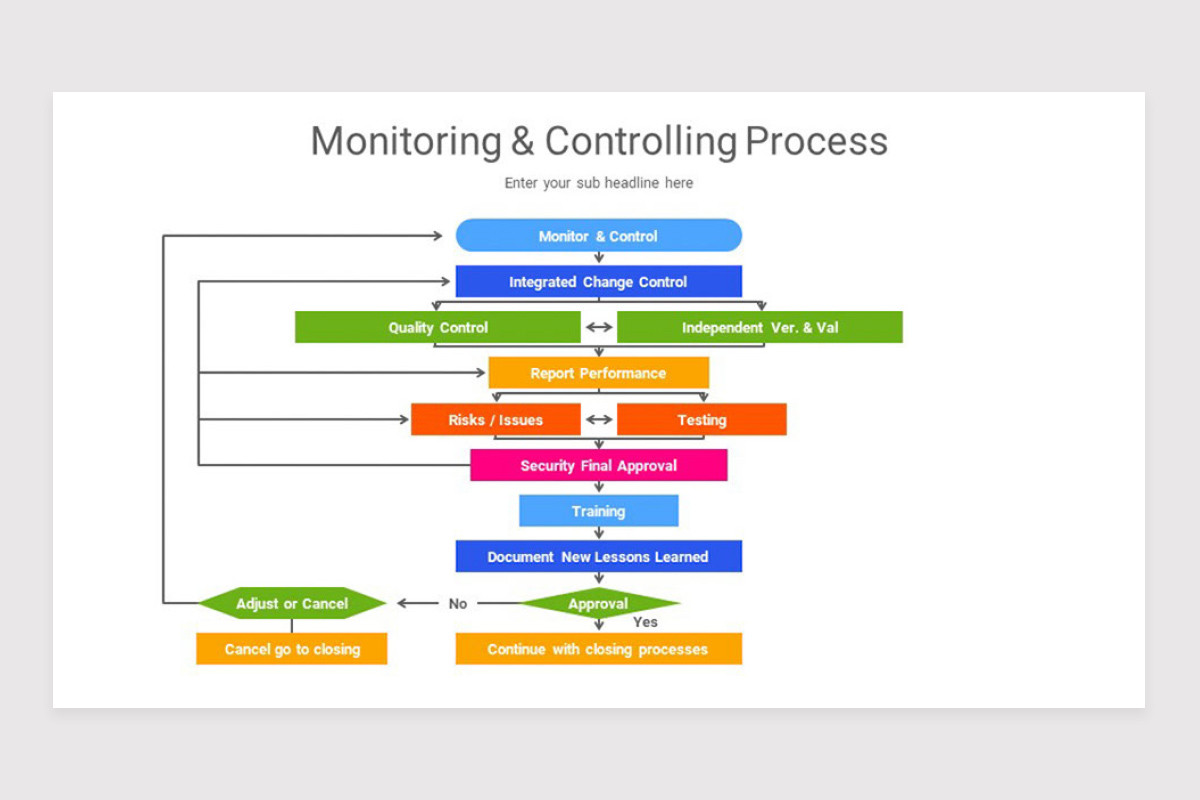 Monitoring & Controlling Process

Enter your sub headline here

Monitor & Control

Integrated Change Control

Quality Control

Independent Ver. & Val

Report Performance

Risks / Issues

Testing

Security Final Approval

Training

Document New Lessons Learned

Adjust or Cancel

No

Approval

Yes

Cancel go to closing

Continue with closing processes